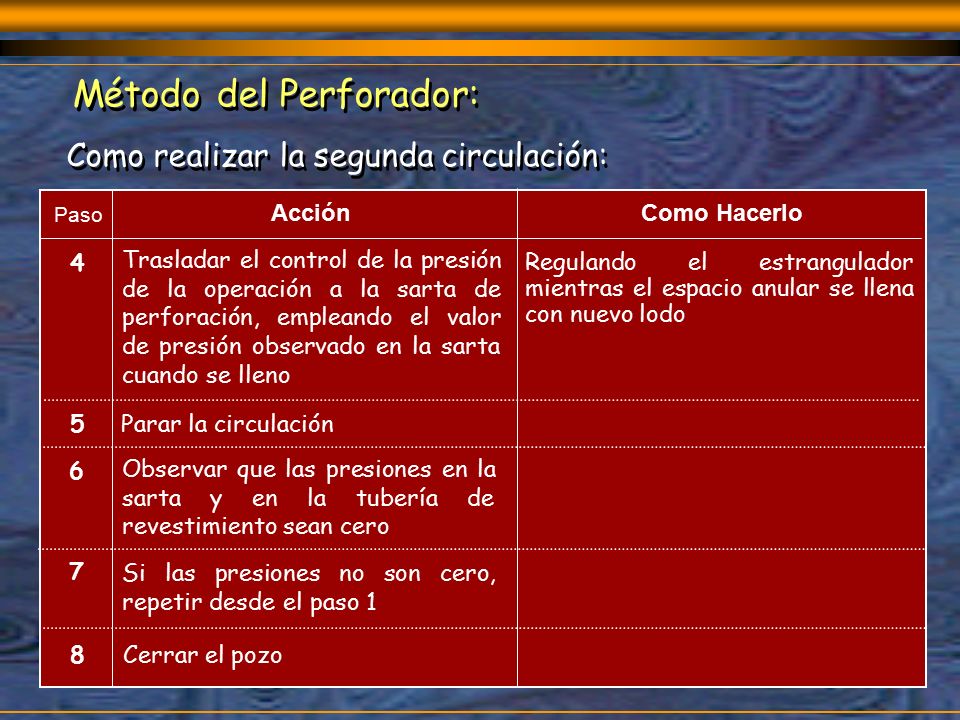 Método del Perforador:

Como realizar la segunda circulación:

| Paso | Acción | Como Hacerlo |
|---|---|---|
| 4 | Trasladar el control de la presión de la operación a la sarta de perforación, empleando el valor de presión observado en la sarta cuando se lleno | Regulando el estrangulador mientras el espacio anular se llena con nuevo lodo |
| 5 | Parar la circulación | |
| 6 | Observar que las presiones en la sarta y en la tubería de revestimiento sean cero | |
| 7 | Si las presiones no son cero, repetir desde el paso 1 | |
| 8 | Cerrar el pozo | |